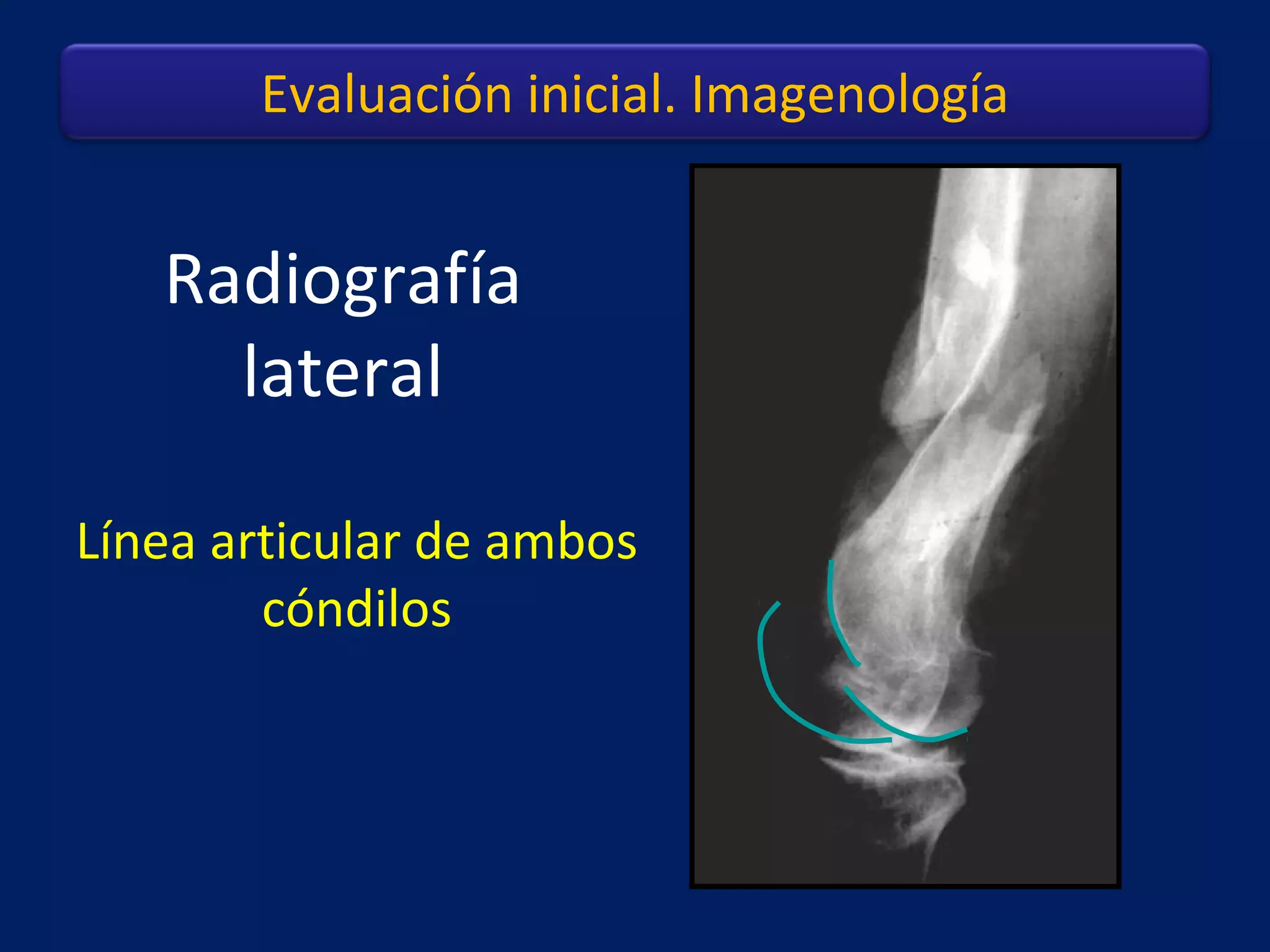 Evaluación inicial. Imagenología

Radiografía lateral

Línea articular de ambos cóndilos